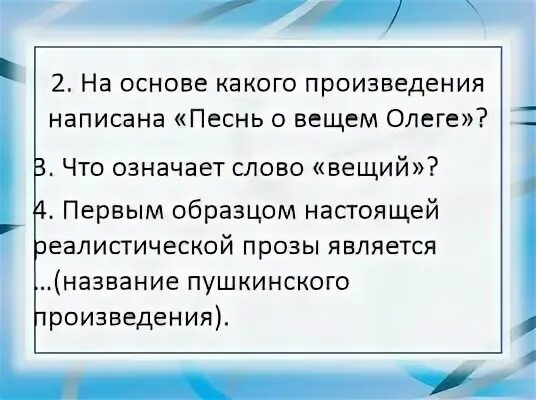 2. На основе какого произведения написана «Песнь о вещем Олеге»?

3. Что означает слово «вещий»?

4. Первым образцом настоящей реалистической прозы является …(название пушкинского произведения).